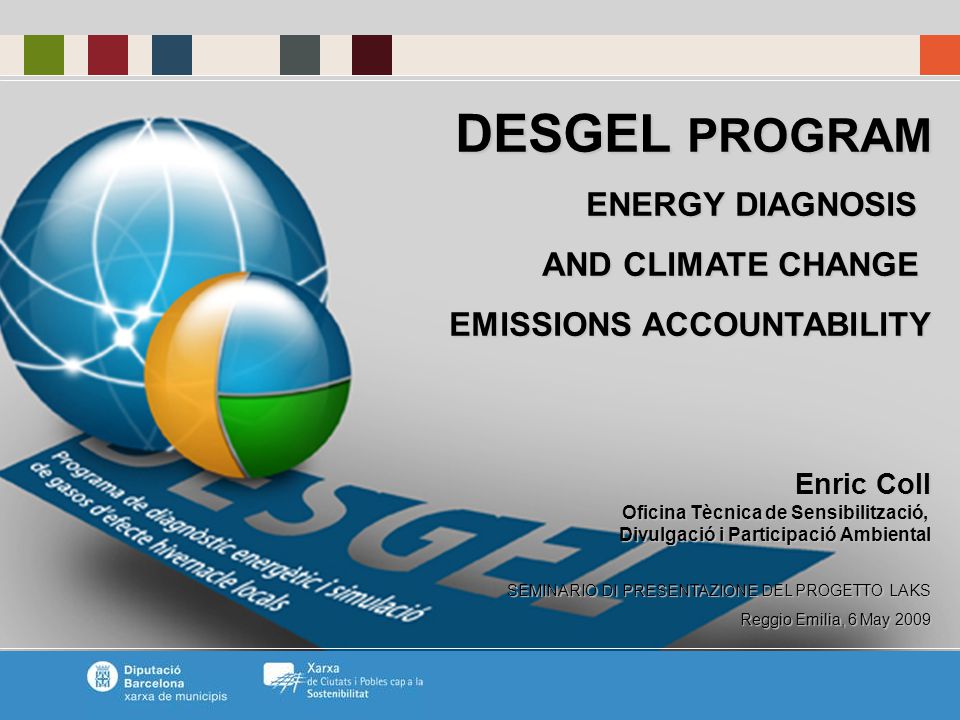 DESGEL PROGRAM

ENERGY DIAGNOSIS

AND CLIMATE CHANGE

EMISSIONS ACCOUNTABILITY

DESGEL

Programa de diagnòstic energètic i simulació de gasos d'efecte hivernacle locals

Enric Coll

Oficina Tècnica de Sensibilització, Divulgació i Participació Ambiental

SEMINARIO DI PRESENTAZIONE DEL PROGETTO LAKS

Reggio Emilia, 6 May 2009

Diputació Barcelona xarxa de municipis

Xarxa de Ciutats i Pobles cap a la Sostenibilitat